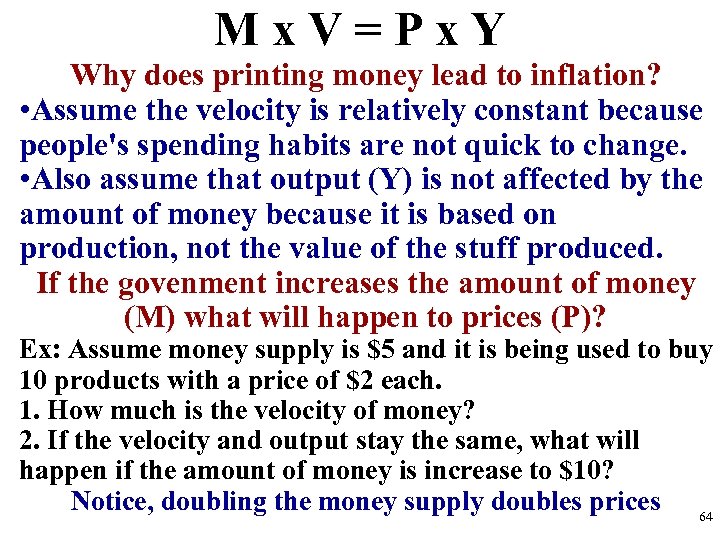 M x V = P x Y

Why does printing money lead to inflation?

•Assume the velocity is relatively constant because people's spending habits are not quick to change.

•Also assume that output (Y) is not affected by the amount of money because it is based on production, not the value of the stuff produced.

If the govenment increases the amount of money (M) what will happen to prices (P)?

Ex: Assume money supply is \$5 and it is being used to buy 10 products with a price of \$2 each.

1. How much is the velocity of money?

2. If the velocity and output stay the same, what will happen if the amount of money is increase to \$10?

Notice, doubling the money supply doubles prices

64